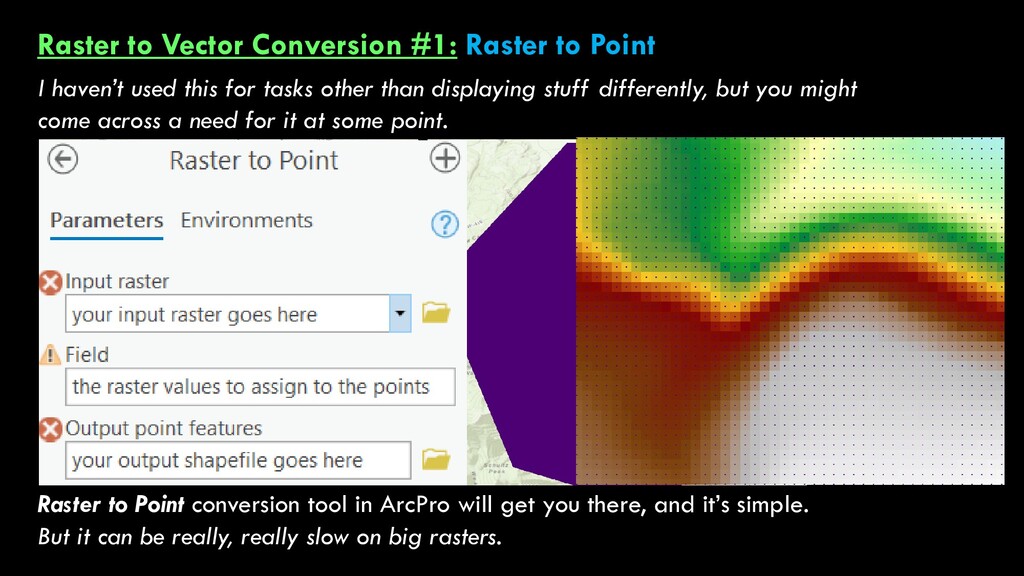 Raster to Vector Conversion #1: Raster to Point

I haven't used this for tasks other than displaying stuff differently, but you might come across a need for it at some point.

Raster to Point

Parameters Environments

Input raster

your input raster goes here

Field

the raster values to assign to the points

Output point features

your output shapefile goes here

Raster to Point conversion tool in ArcPro will get you there, and it's simple.

But it can be really, really slow on big rasters.